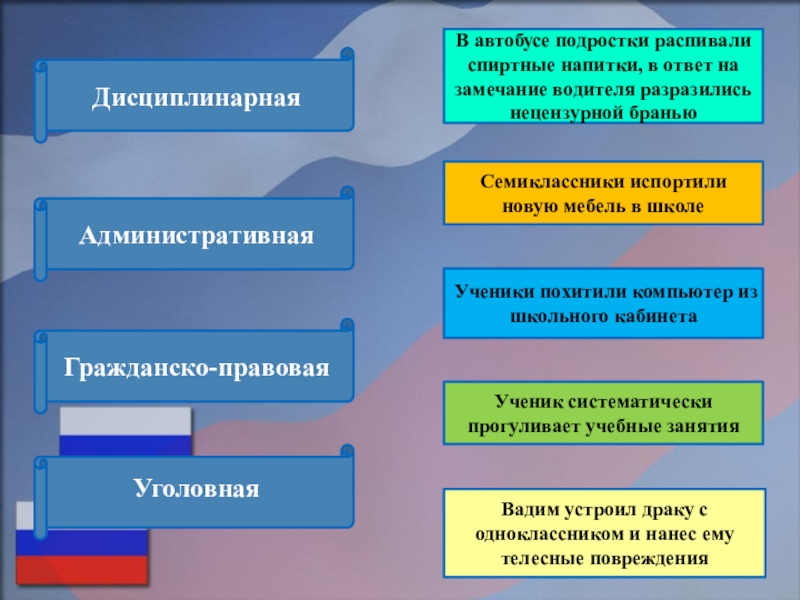 Дисциплинарная

Административная

Гражданско-правовая

Уголовная

В автобусе подростки распивали спиртные напитки, в ответ на замечание водителя разразились нецензурной бранью

Семиклассники испортили новую мебель в школе

Ученики похитили компьютер из школьного кабинета

Ученик систематически прогуливает учебные занятия

Вадим устроил драку с одноклассником и нанес ему телесные повреждения